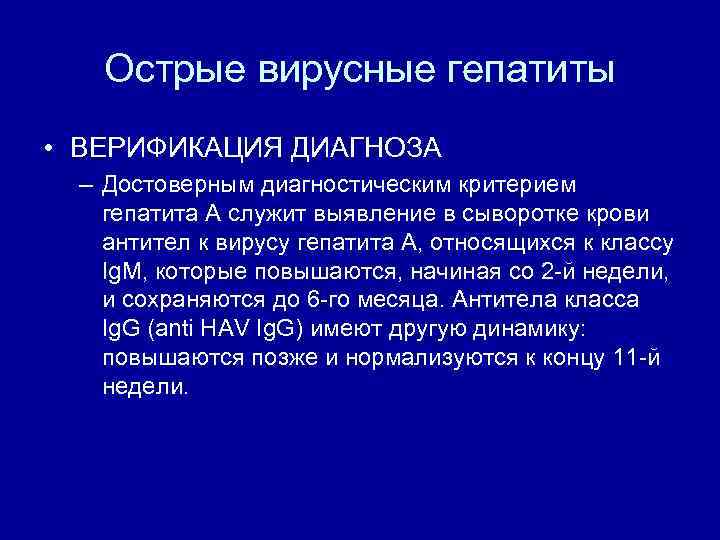 Острые вирусные гепатиты

• ВЕРИФИКАЦИЯ ДИАГНОЗА

– Достоверным диагностическим критерием гепатита А служит выявление в сыворотке крови антител к вирусу гепатита А, относящихся к классу IgM, которые повышаются, начиная со 2-й недели, и сохраняются до 6-го месяца. Антитела класса IgG (anti HAV IgG) имеют другую динамику: повышаются позже и нормализуются к концу 11-й недели.